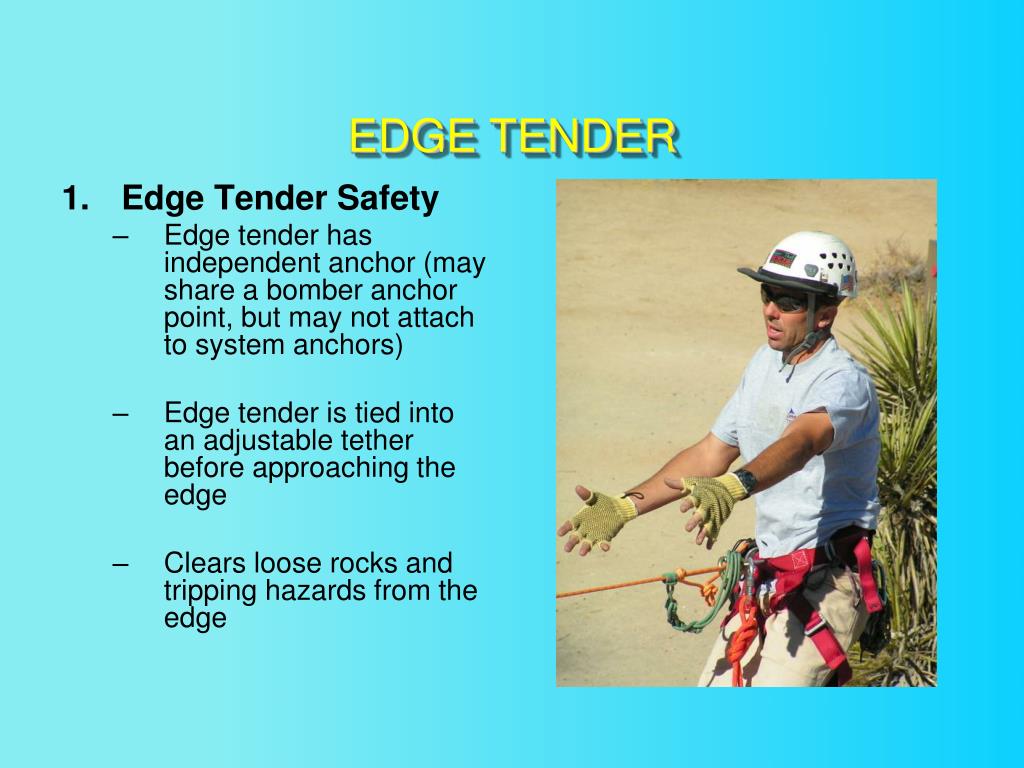 EDGE TENDER

1. Edge Tender Safety

– Edge tender has independent anchor (may share a bomber anchor point, but may not attach to system anchors)

– Edge tender is tied into an adjustable tether before approaching the edge

– Clears loose rocks and tripping hazards from the edge